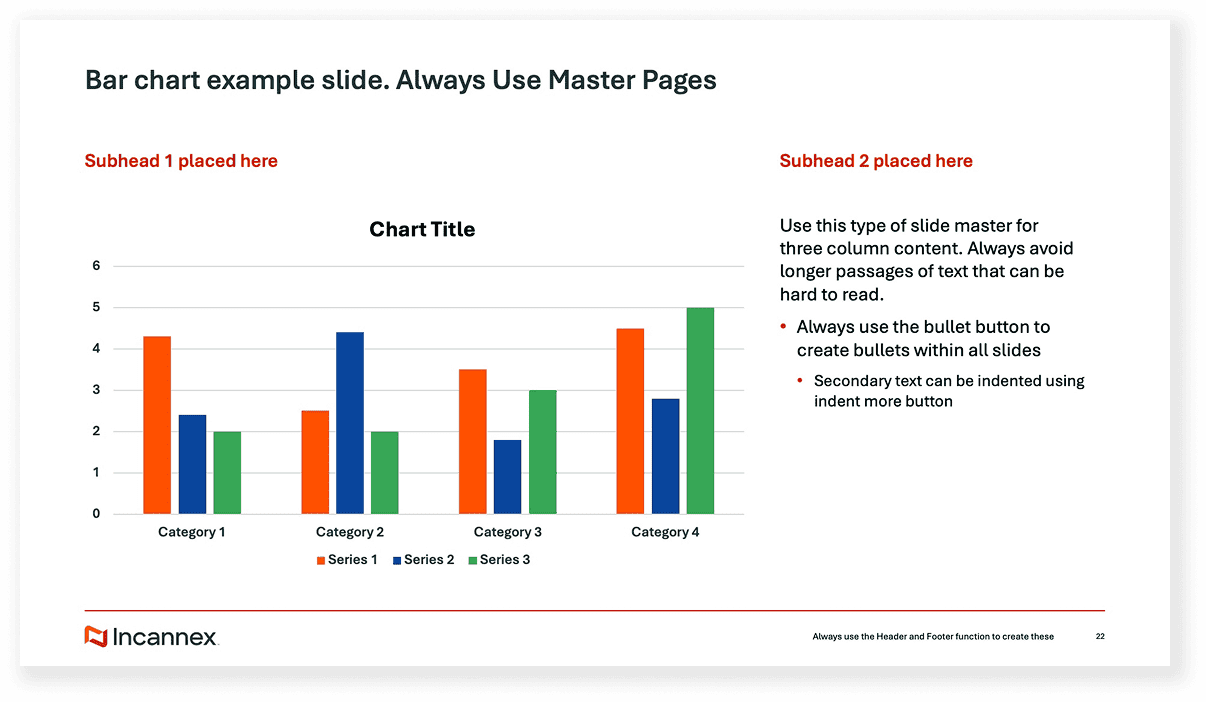 Bar chart example slide. Always Use Master Pages

Subhead 1 placed here

Chart Title

6
5
4
3
2
1
0

Category 1
Category 2
Category 3
Category 4

Series 1 Series 2 Series 3

Subhead 2 placed here

Use this type of slide master for three column content. Always avoid longer passages of text that can be hard to read.

• Always use the bullet button to create bullets within all slides

• Secondary text can be indented using indent more button

Incannex

Always use the Header and Footer function to create these

22